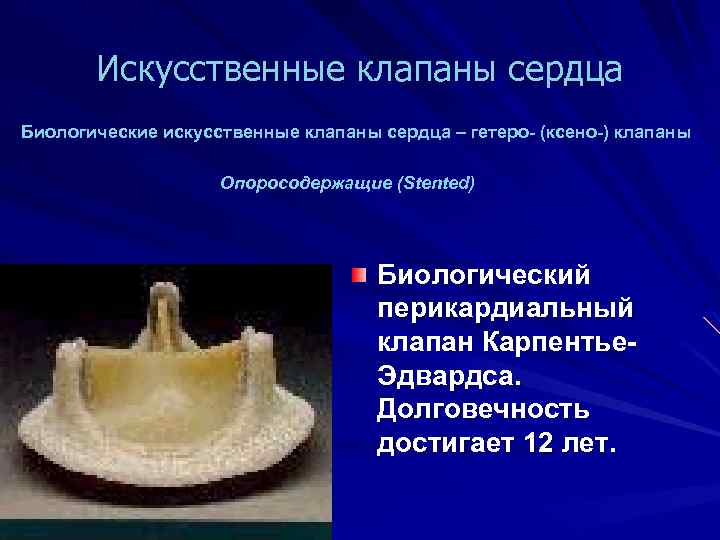 Искусственные клапаны сердца

Биологические искусственные клапаны сердца – гетеро- (ксено-) клапаны

Опоросодержащие (Stented)

Биологический перикардиальный клапан Карпентье-Эдвардса. Долговечность достигает 12 лет.